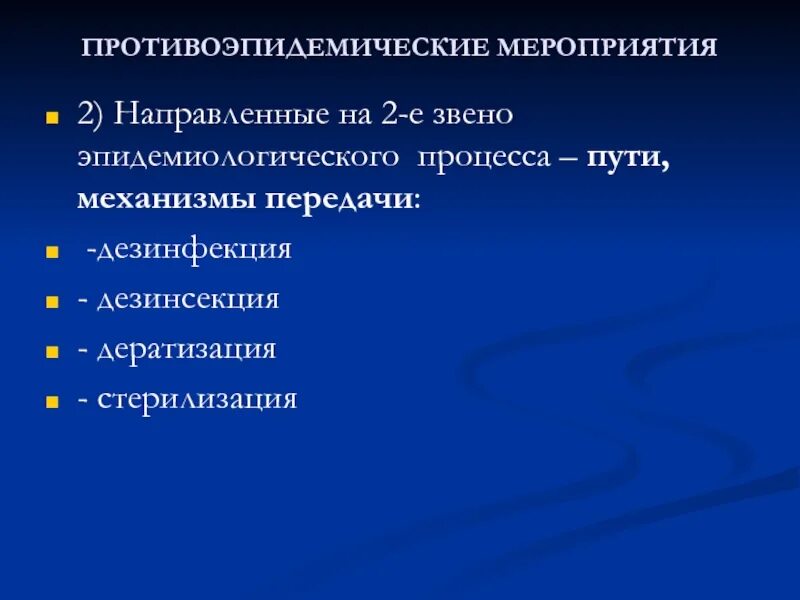 ПРОТИВОЭПИДЕМИЧЕСКИЕ МЕРОПРИЯТИЯ

2) Направленные на 2-е звено эпидемиологического процесса – пути, механизмы передачи:

-дезинфекция

- дезинсекция

- дератизация

- стерилизация